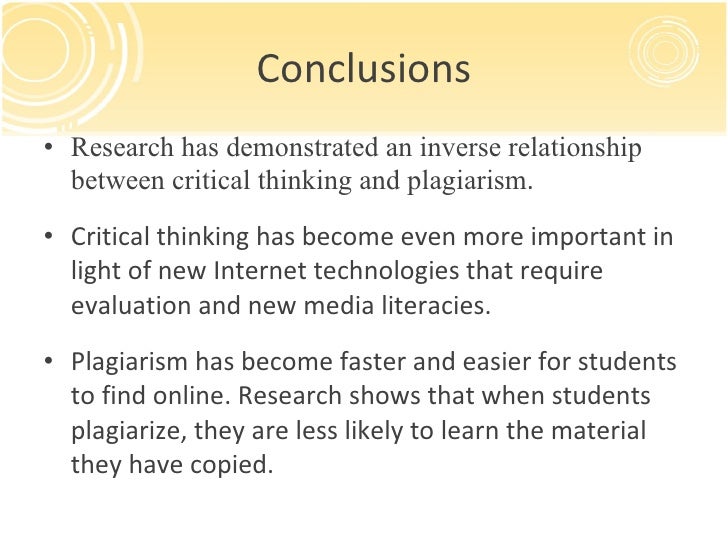 Conclusions

• Research has demonstrated an inverse relationship between critical thinking and plagiarism.

• Critical thinking has become even more important in light of new Internet technologies that require evaluation and new media literacies.

• Plagiarism has become faster and easier for students to find online. Research shows that when students plagiarize, they are less likely to learn the material they have copied.